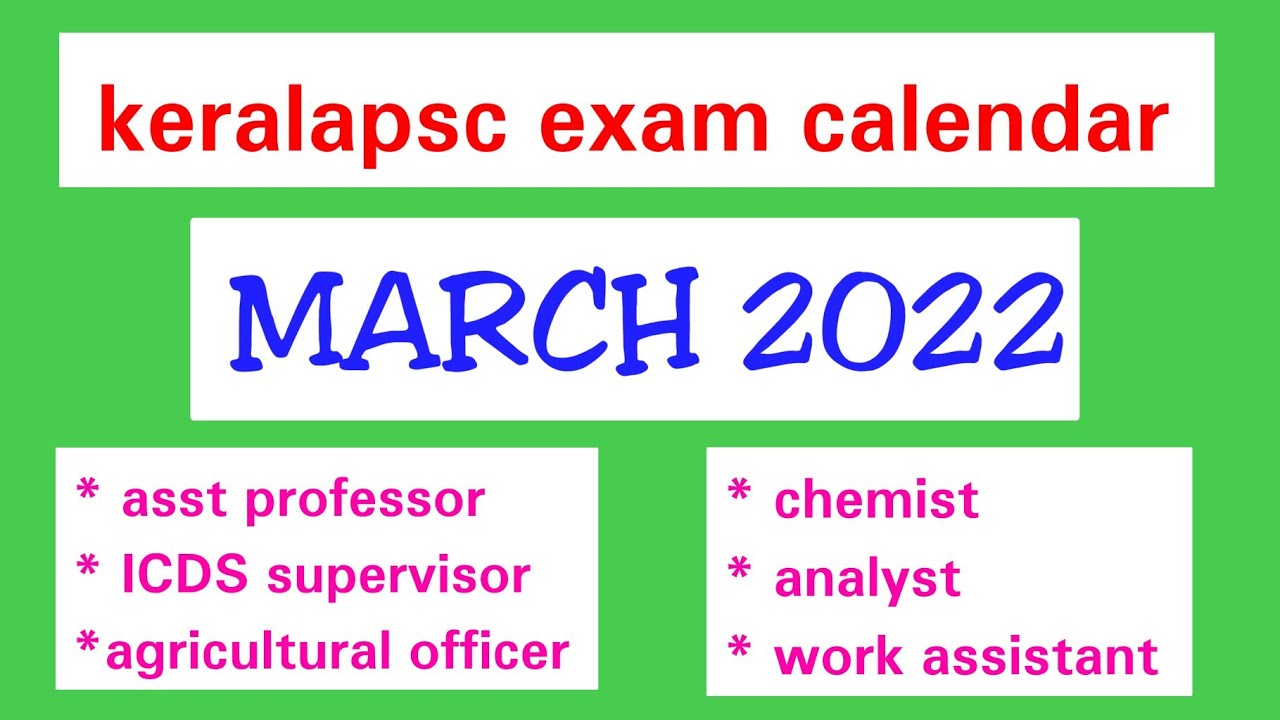 keralapsc exam calendar

MARCH 2022

* asst professor
* ICDS supervisor
*agricultural officer

* chemist
* analyst
* work assistant